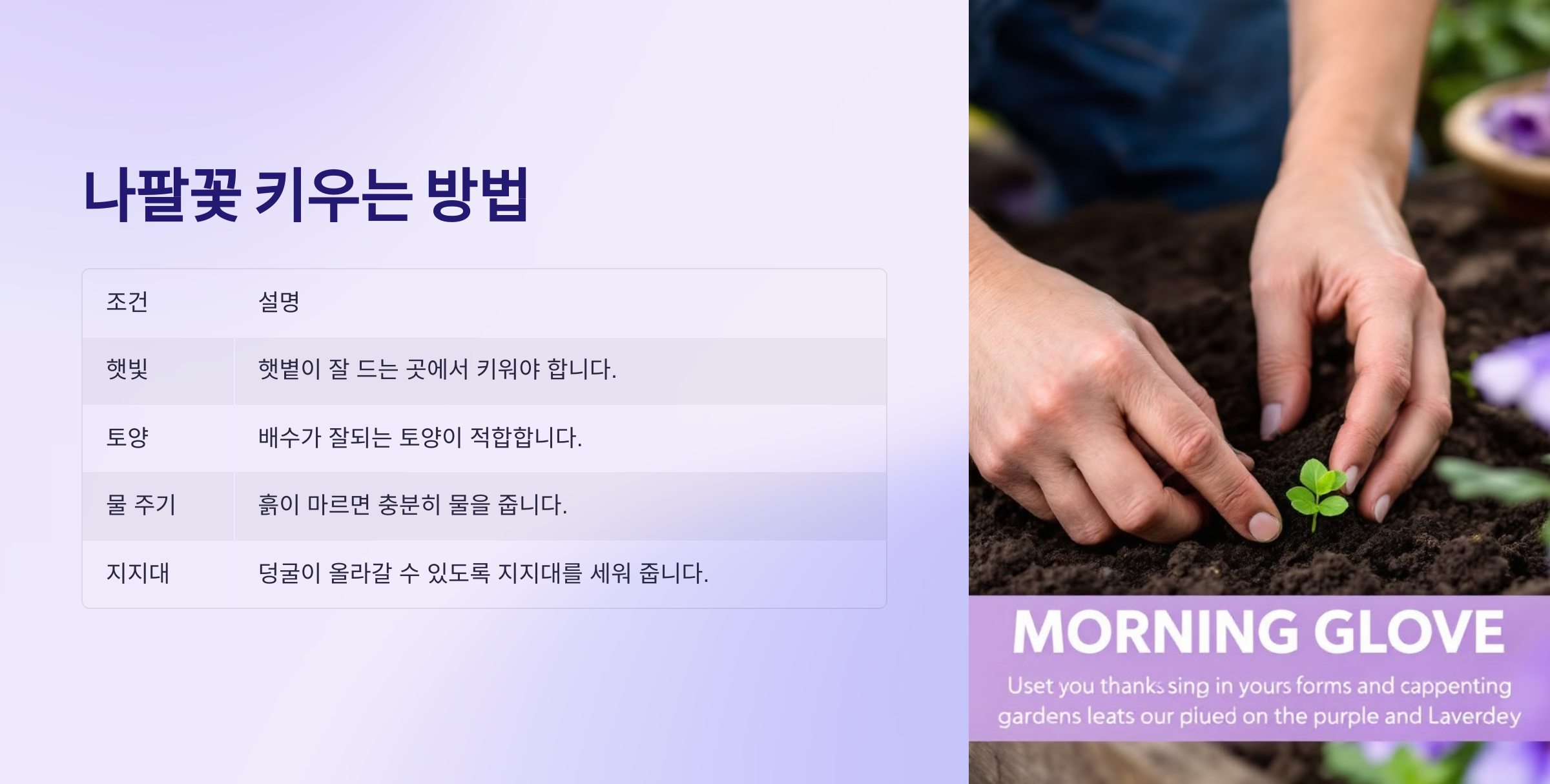 나팔꽃 키우는 방법

| 조건 | 설명 |
|---|---|
| 햇빛 | 햇볕이 잘 드는 곳에서 키워야 합니다. |
| 토양 | 배수가 잘되는 토양이 적합합니다. |
| 물 주기 | 흙이 마르면 충분히 물을 줍니다. |
| 지지대 | 덩굴이 올라갈 수 있도록 지지대를 세워 줍니다. |

MORNING GLOVE
Uset you thanks sing in yours forms and cappenting gardens leats our plued on the purple and Laverdey